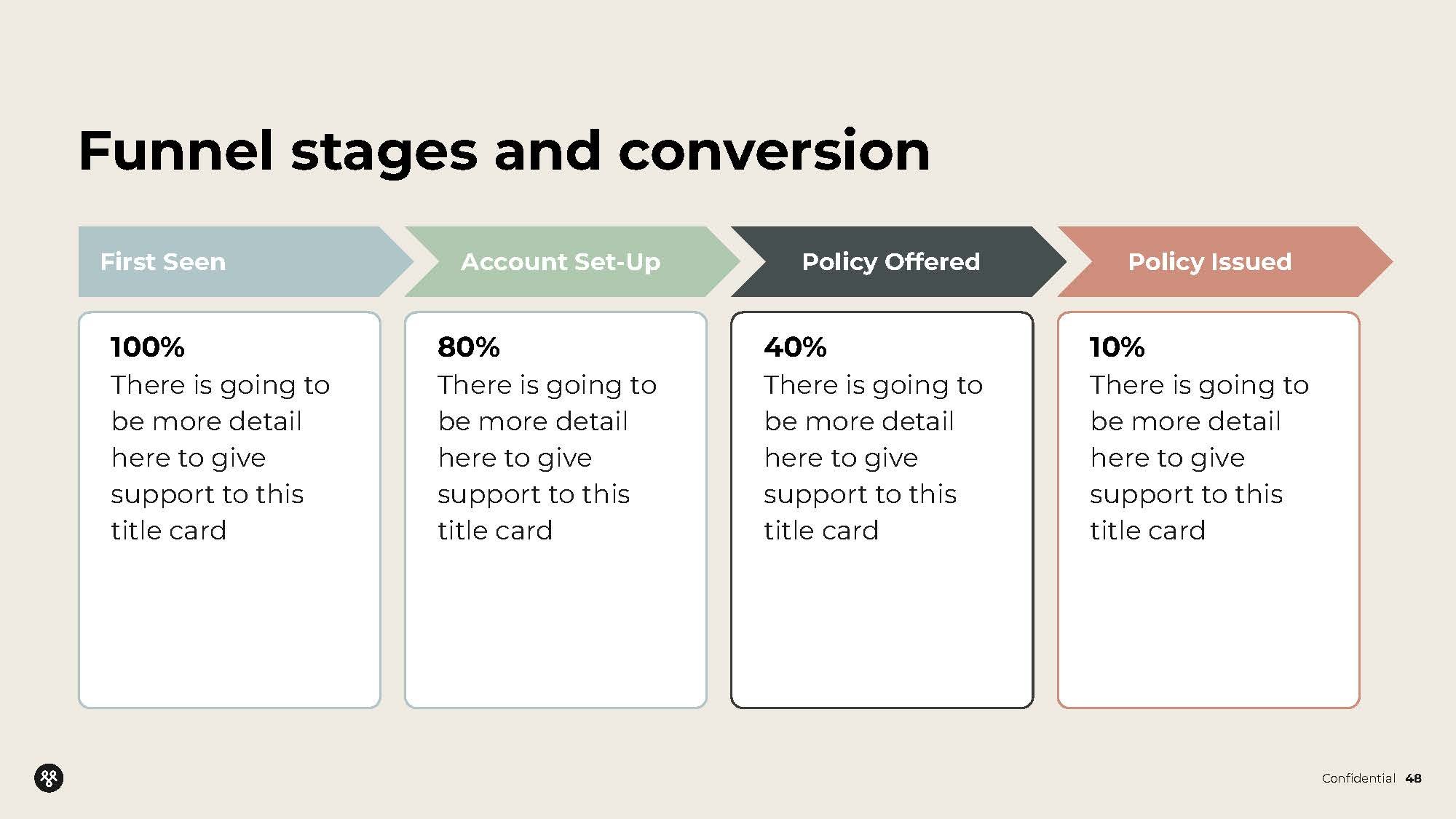 Funnel stages and conversion

First Seen

100%
There is going to be more detail here to give support to this title card

Account Set-Up

80%
There is going to be more detail here to give support to this title card

Policy Offered

40%
There is going to be more detail here to give support to this title card

Policy Issued

10%
There is going to be more detail here to give support to this title card

Confidential 48